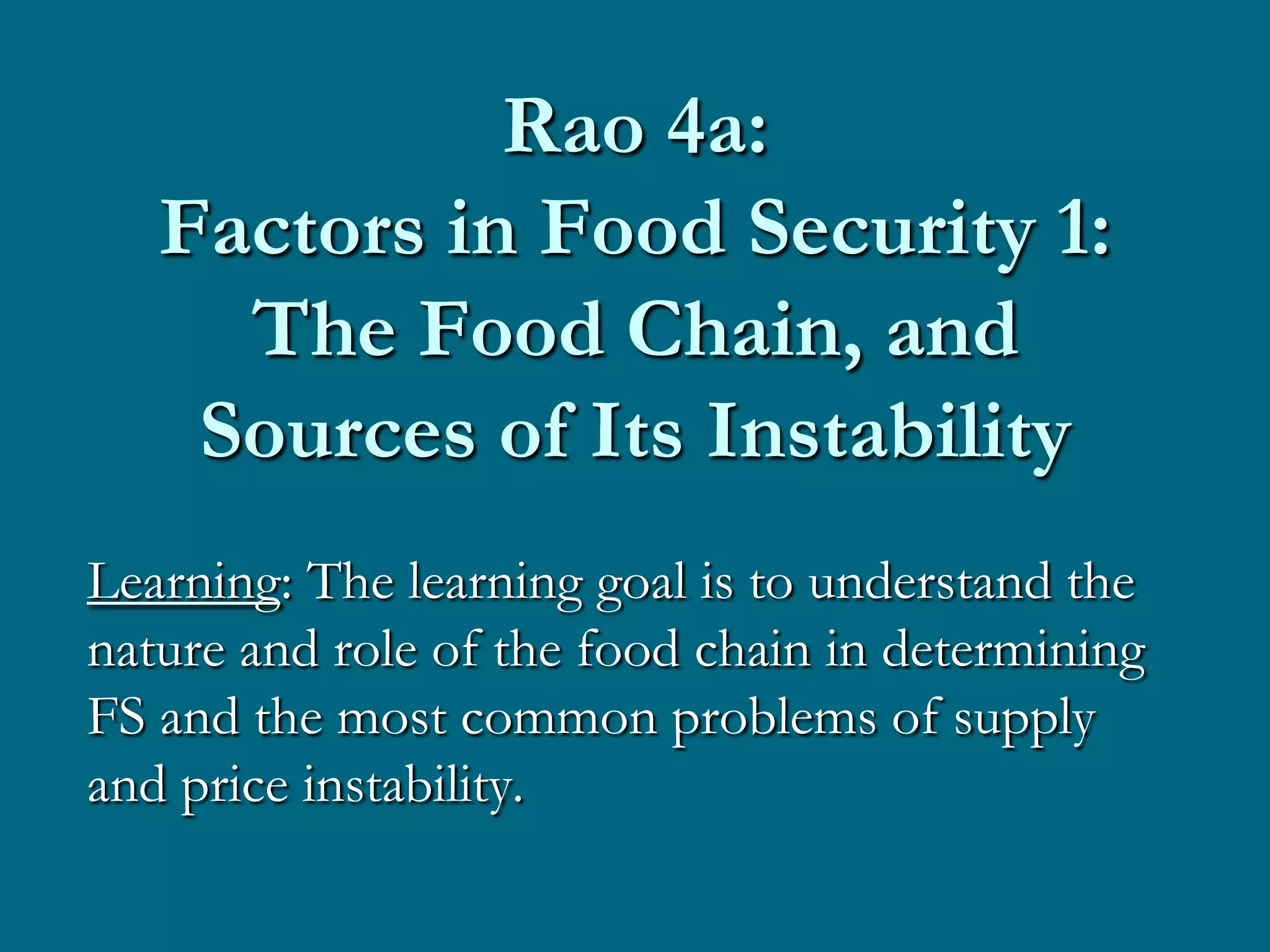 Rao 4a:
Factors in Food Security 1:
The Food Chain, and
Sources of Its Instability

Learning: The learning goal is to understand the nature and role of the food chain in determining FS and the most common problems of supply and price instability.